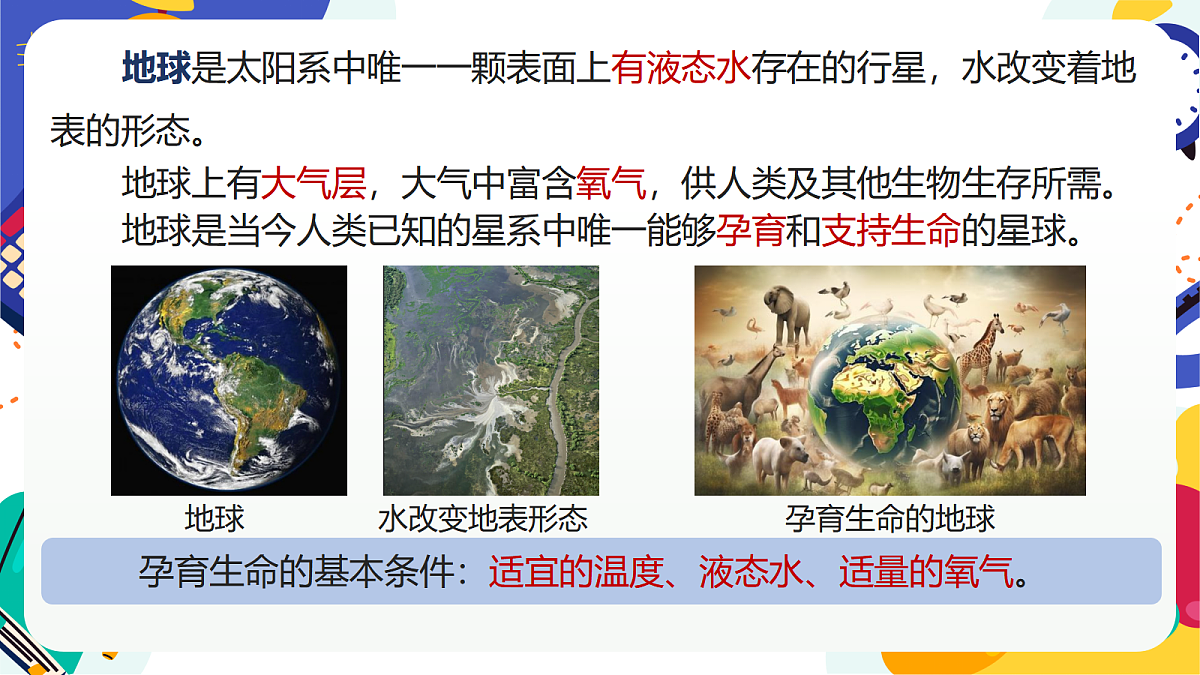 地球是太阳系中唯一一颗表面上有液态水存在的行星，水改变着地表的形态。

地球上有大气层，大气中富含氧气，供人类及其他生物生存所需。

地球是当今人类已知的星系中唯一能够孕育和支持生命的星球。

地球

水改变地表形态

孕育生命的地球

孕育生命的基本条件：适宜的温度、液态水、适量的氧气。